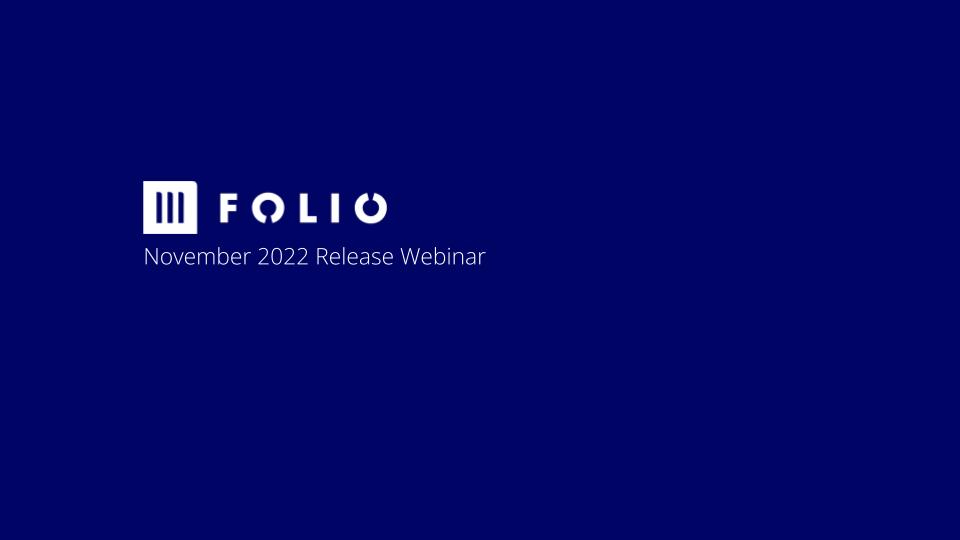 FOLIO

November 2022 Release Webinar